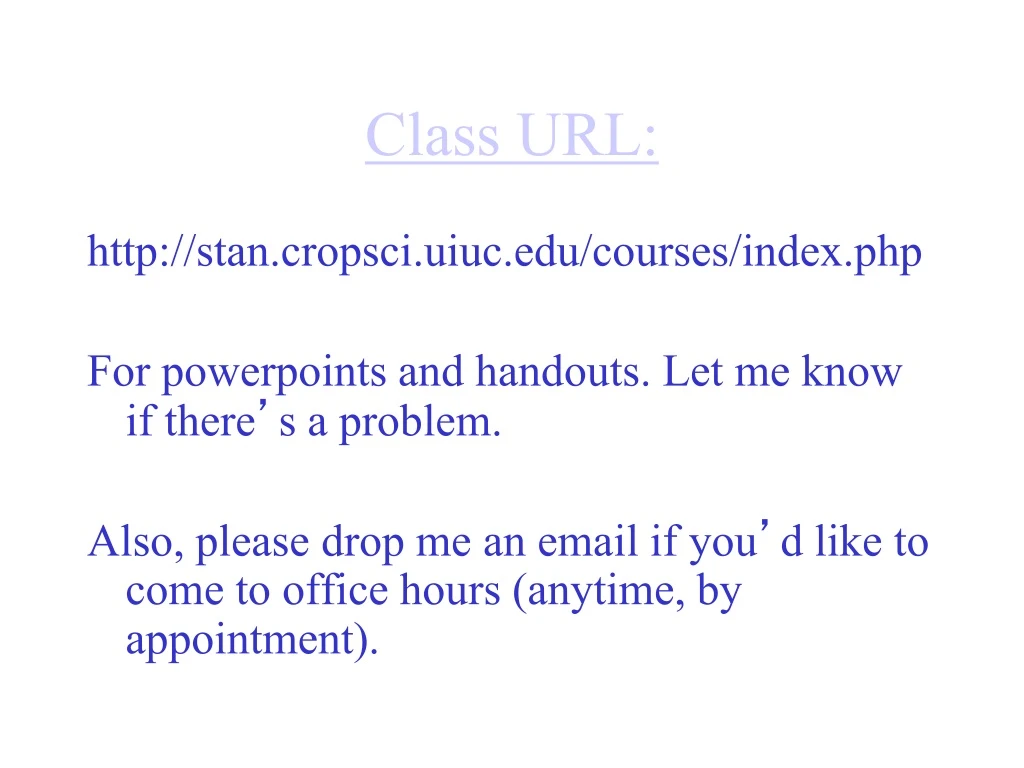 Class URL:

http://stan.cropsci.uiuc.edu/courses/index.php

For powerpoints and handouts. Let me know if there’s a problem.

Also, please drop me an email if you’d like to come to office hours (anytime, by appointment).